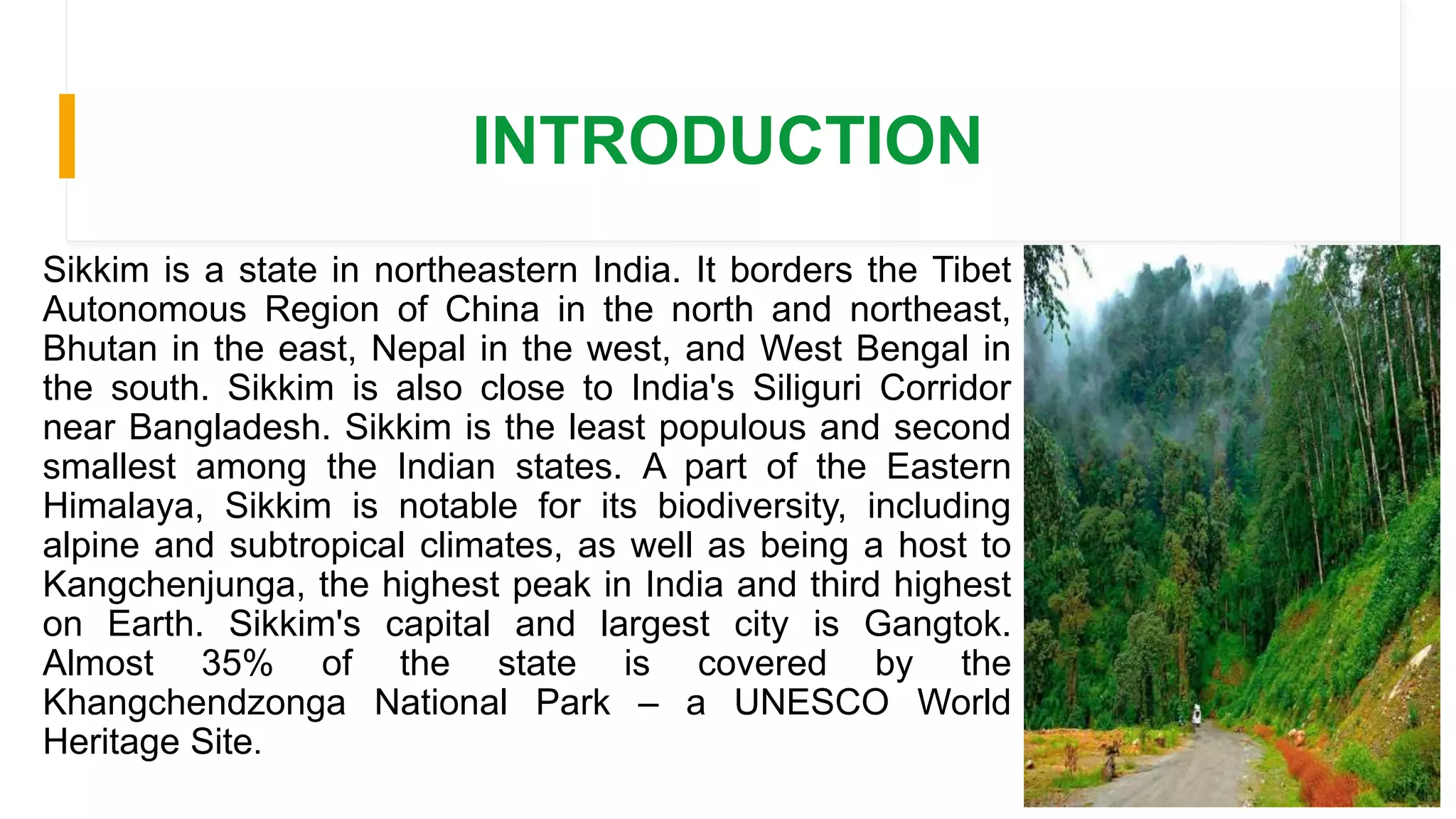 INTRODUCTION

Sikkim is a state in northeastern India. It borders the Tibet Autonomous Region of China in the north and northeast, Bhutan in the east, Nepal in the west, and West Bengal in the south. Sikkim is also close to India's Siliguri Corridor near Bangladesh. Sikkim is the least populous and second smallest among the Indian states. A part of the Eastern Himalaya, Sikkim is notable for its biodiversity, including alpine and subtropical climates, as well as being a host to Kangchenjunga, the highest peak in India and third highest on Earth. Sikkim's capital and largest city is Gangtok. Almost 35% of the state is covered by the Khangchendzonga National Park – a UNESCO World Heritage Site.